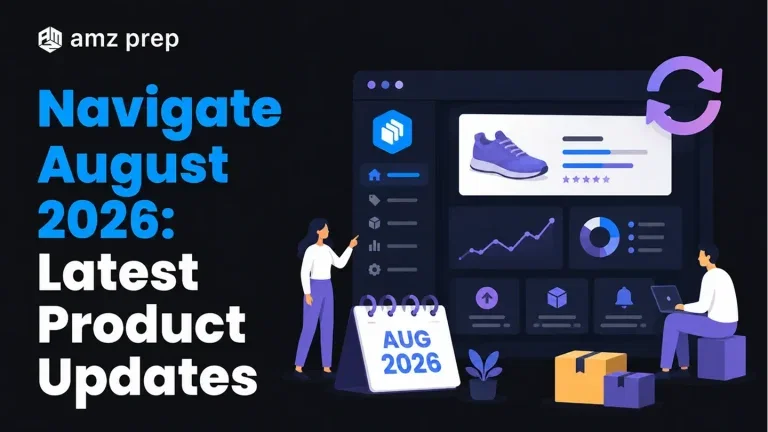 amz prep

Navigate August 2026: Latest Product Updates

AUG 2026